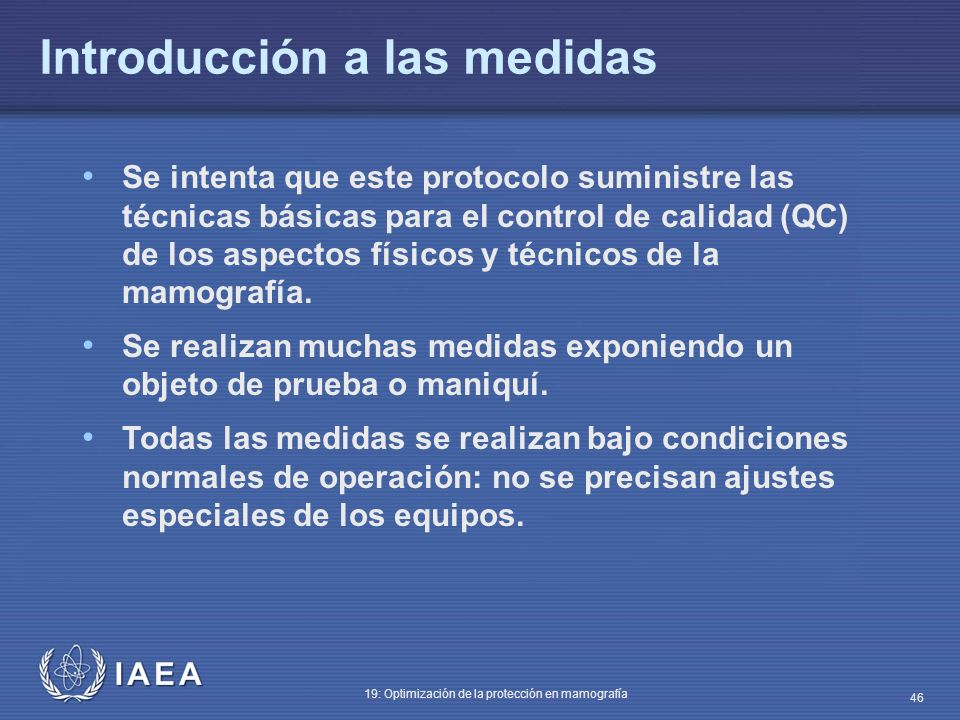 Introducción a las medidas

• Se intenta que este protocolo suministre las técnicas básicas para el control de calidad (QC) de los aspectos físicos y técnicos de la mamografía.

• Se realizan muchas medidas exponiendo un objeto de prueba o maniquí.

• Todas las medidas se realizan bajo condiciones normales de operación: no se precisan ajustes especiales de los equipos.

IAEA

19: Optimización de la protección en mamografía

46